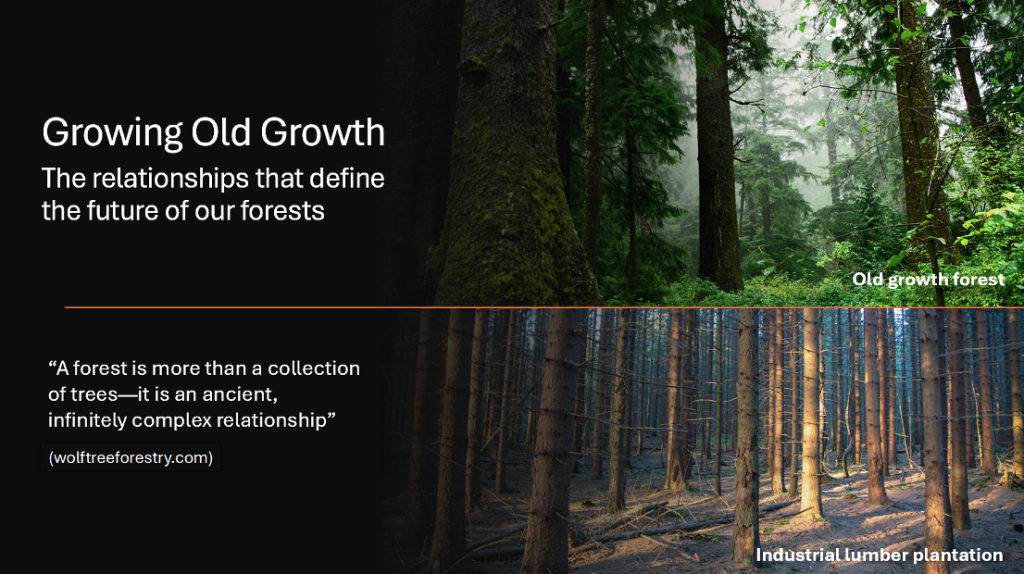 Growing Old Growth

The relationships that define the future of our forests

Old growth forest

“A forest is more than a collection of trees—it is an ancient, infinitely complex relationship”

(wolftreeforestry.com)

Industrial lumber plantation